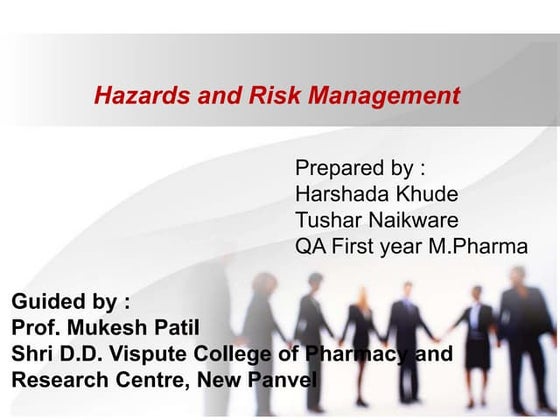 Hazards and Risk Management

Prepared by :
Harshada Khude
Tushar Naikware
QA First year M.Pharma

Guided by :
Prof. Mukesh Patil
Shri D.D. Vispute College of Pharmacy and Research Centre, New Panvel